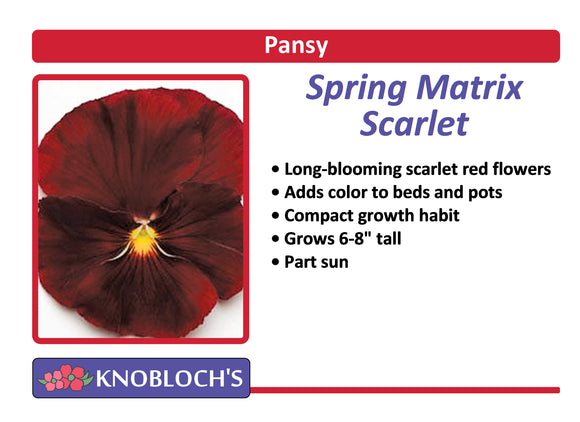 Pansy

Spring Matrix Scarlet

• Long-blooming scarlet red flowers
• Adds color to beds and pots
• Compact growth habit
• Grows 6-8" tall
• Part sun

KNOBLOCH'S